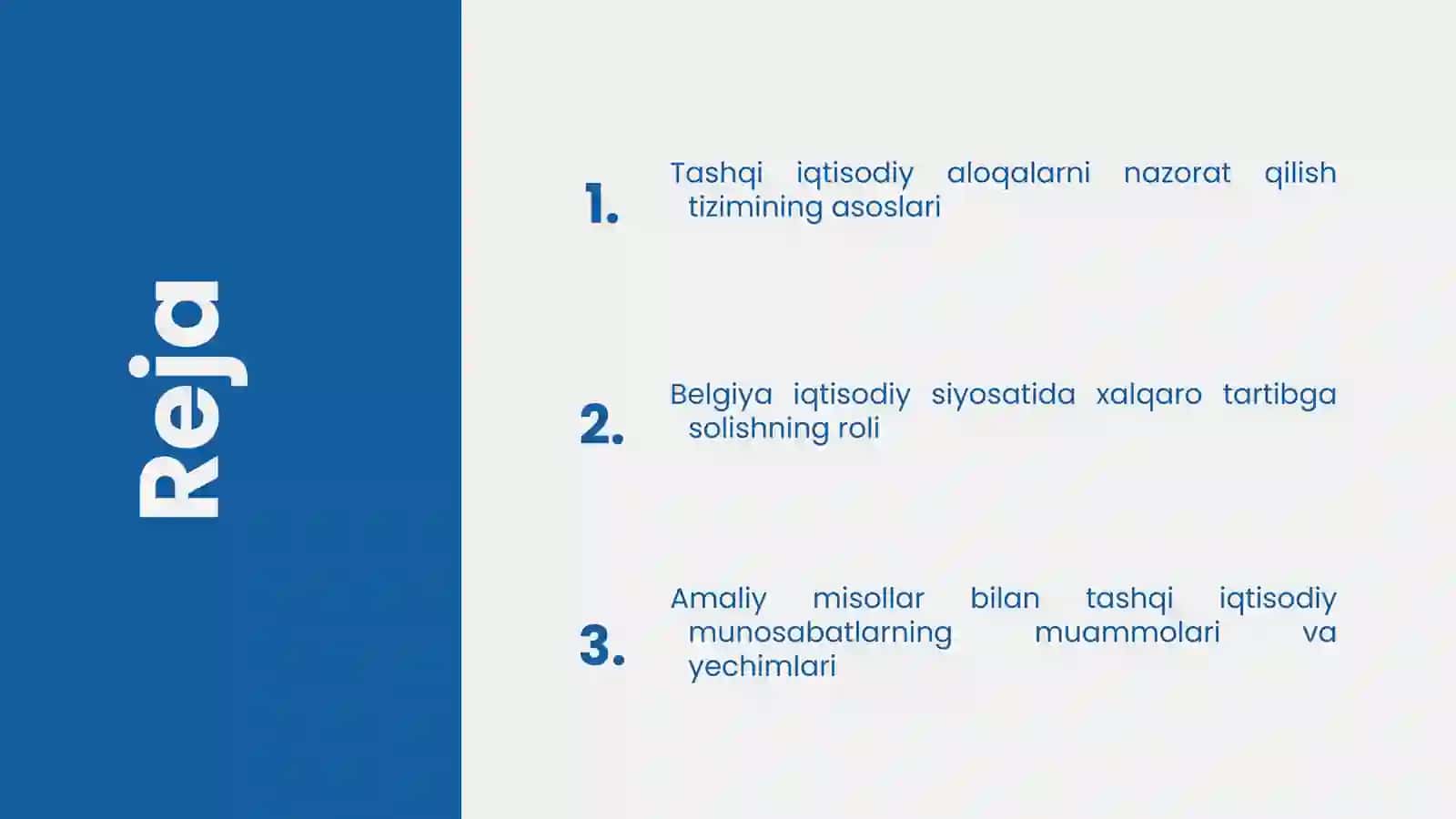 Reja

1. Tashqi iqtisodiy aloqalarni nazorat qilish tizimining asoslari

2. Belgiya iqtisodiy siyosatida xalqaro tartibga solishning roli

3. Amaliy misollar bilan tashqi iqtisodiy munosabatlarning muammolari va yechimlari